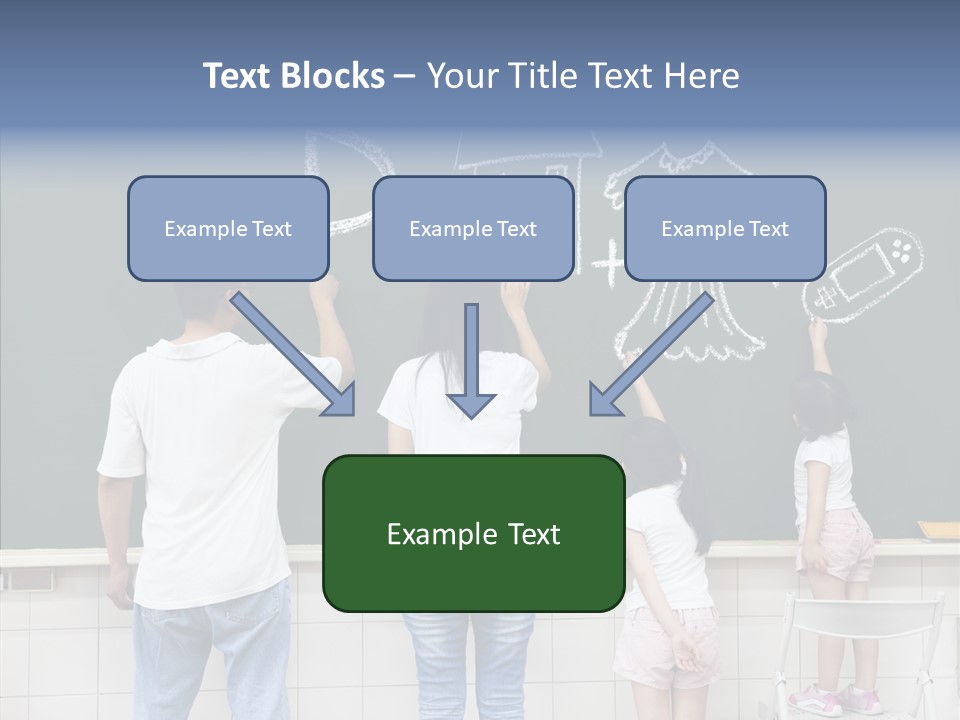 Text Blocks – Your Title Text Here

Example Text

Example Text

Example Text

Example Text